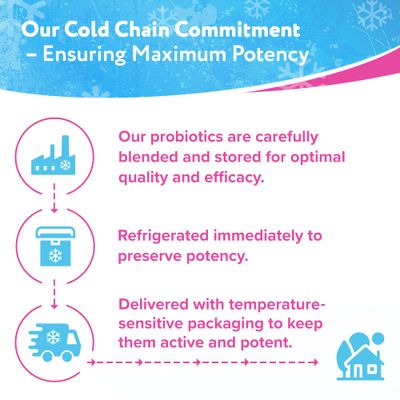 Our Cold Chain Commitment – Ensuring Maximum Potency

Our probiotics are carefully blended and stored for optimal quality and efficacy.

Refrigerated immediately to preserve potency.

Delivered with temperature-sensitive packaging to keep them active and potent.